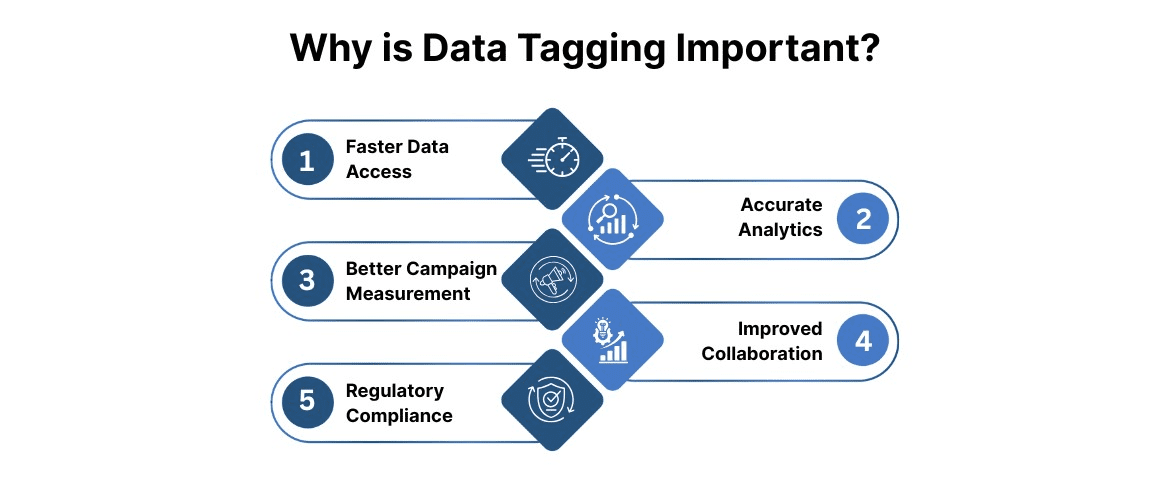 Why is Data Tagging Important?

1 Faster Data Access

Accurate Analytics 2

3 Better Campaign Measurement

Improved Collaboration 4

5 Regulatory Compliance